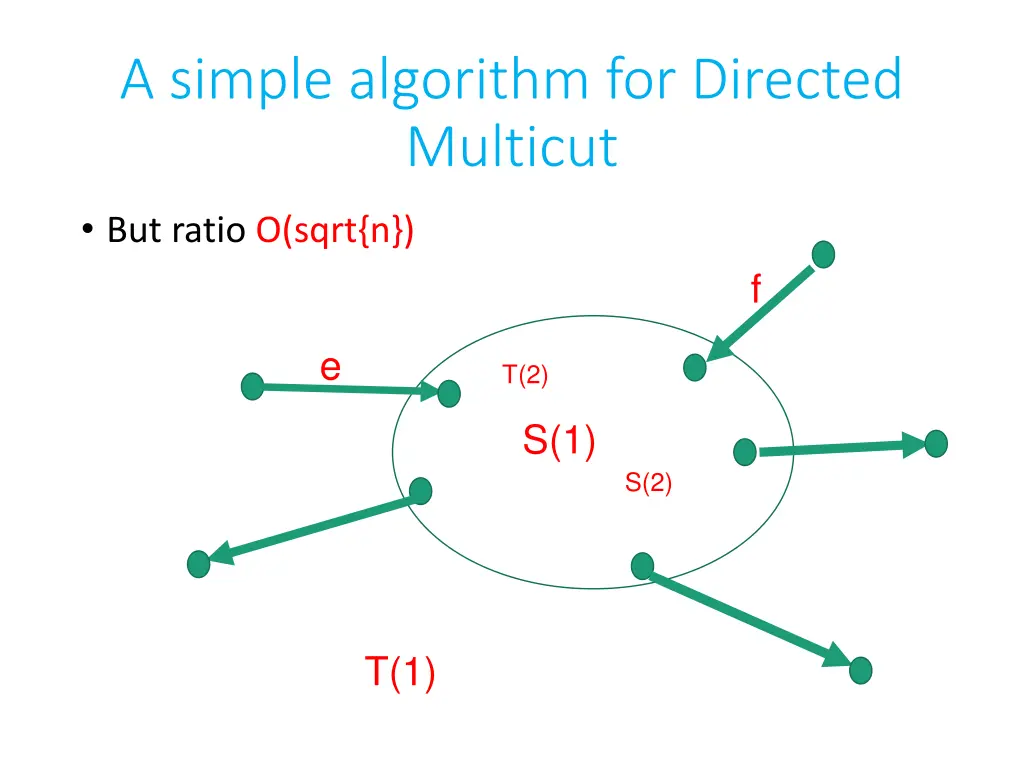 A simple algorithm for Directed Multicut

• But ratio O(sqrt{n})

f

e

T(2)

S(1)

S(2)

T(1)